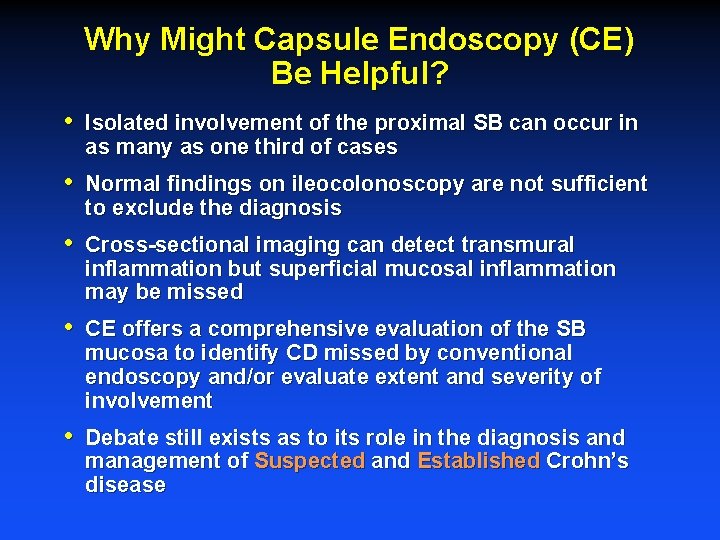 Why Might Capsule Endoscopy (CE) Be Helpful?

• Isolated involvement of the proximal SB can occur in as many as one third of cases

• Normal findings on ileocolonoscopy are not sufficient to exclude the diagnosis

• Cross-sectional imaging can detect transmural inflammation but superficial mucosal inflammation may be missed

• CE offers a comprehensive evaluation of the SB mucosa to identify CD missed by conventional endoscopy and/or evaluate extent and severity of involvement

• Debate still exists as to its role in the diagnosis and management of Suspected and Established Crohn's disease